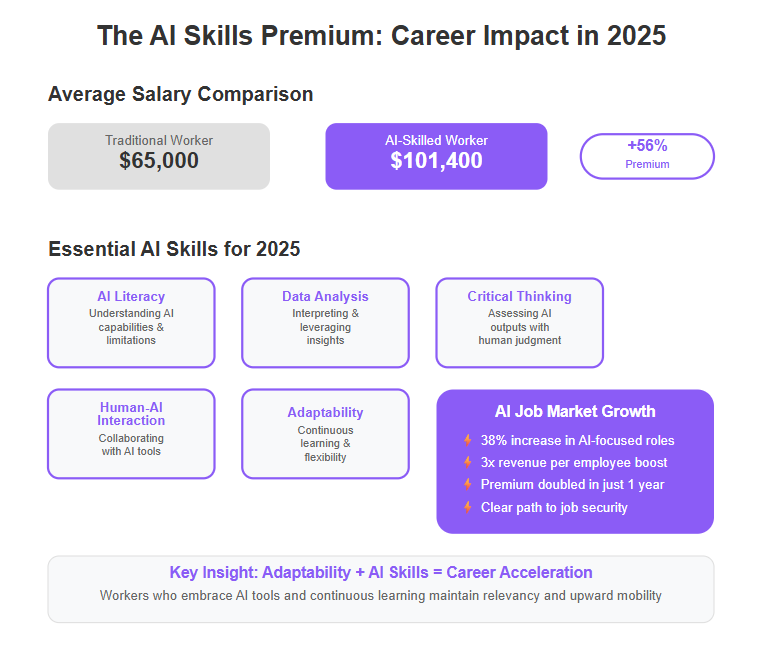 The AI Skills Premium: Career Impact in 2025

Average Salary Comparison

Traditional Worker
$65,000

AI-Skilled Worker
$101,400

+56%
Premium

Essential AI Skills for 2025

AI Literacy
Understanding AI capabilities & limitations

Data Analysis
Interpreting & leveraging insights

Critical Thinking
Assessing AI outputs with human judgment

Human-AI Interaction
Collaborating with AI tools

Adaptability
Continuous learning & flexibility

AI Job Market Growth
38% increase in AI-focused roles
3x revenue per employee boost
Premium doubled in just 1 year
Clear path to job security

Key Insight: Adaptability + AI Skills = Career Acceleration
Workers who embrace AI tools and continuous learning maintain relevancy and upward mobility